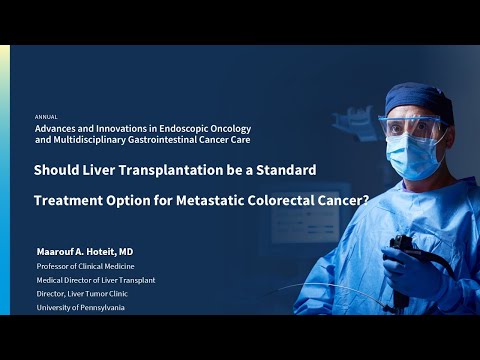 ANNUAL
Advances and Innovations in Endoscopic Oncology and Multidisciplinary Gastrointestinal Cancer Care

Should Liver Transplantation be a Standard Treatment Option for Metastatic Colorectal Cancer?

Maarouf A. Hoteit, MD
Professor of Clinical Medicine
Medical Director of Liver Transplant
Director, Liver Tumor Clinic
University of Pennsylvania